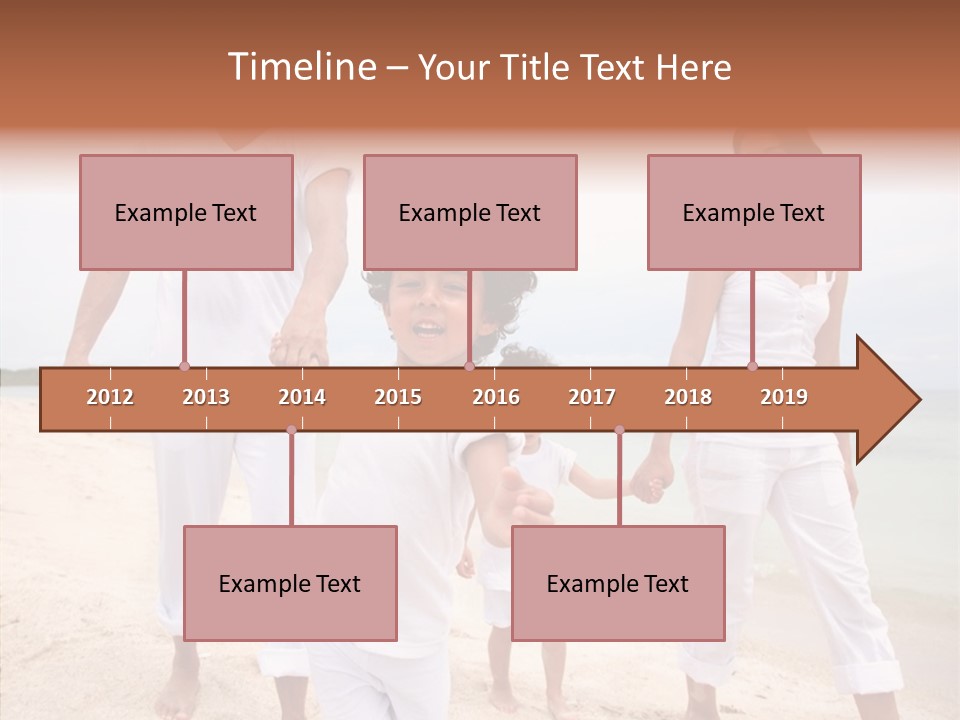 Timeline – Your Title Text Here

Example Text

Example Text

Example Text

2012 2013 2014 2015 2016 2017 2018 2019

Example Text

Example Text